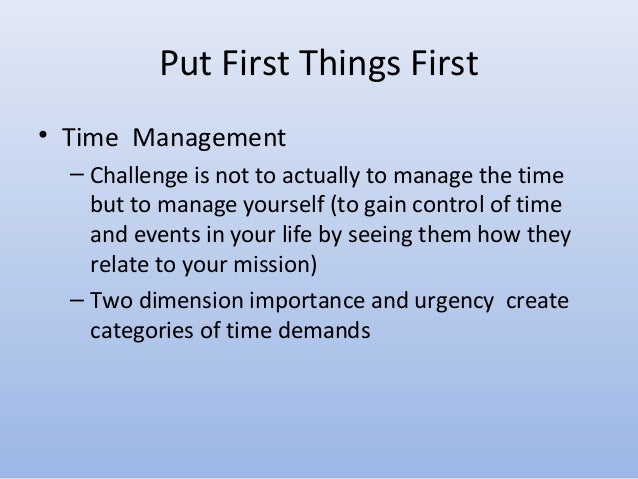 Put First Things First

• Time Management

– Challenge is not to actually to manage the time but to manage yourself (to gain control of time and events in your life by seeing them how they relate to your mission)

– Two dimension importance and urgency create categories of time demands